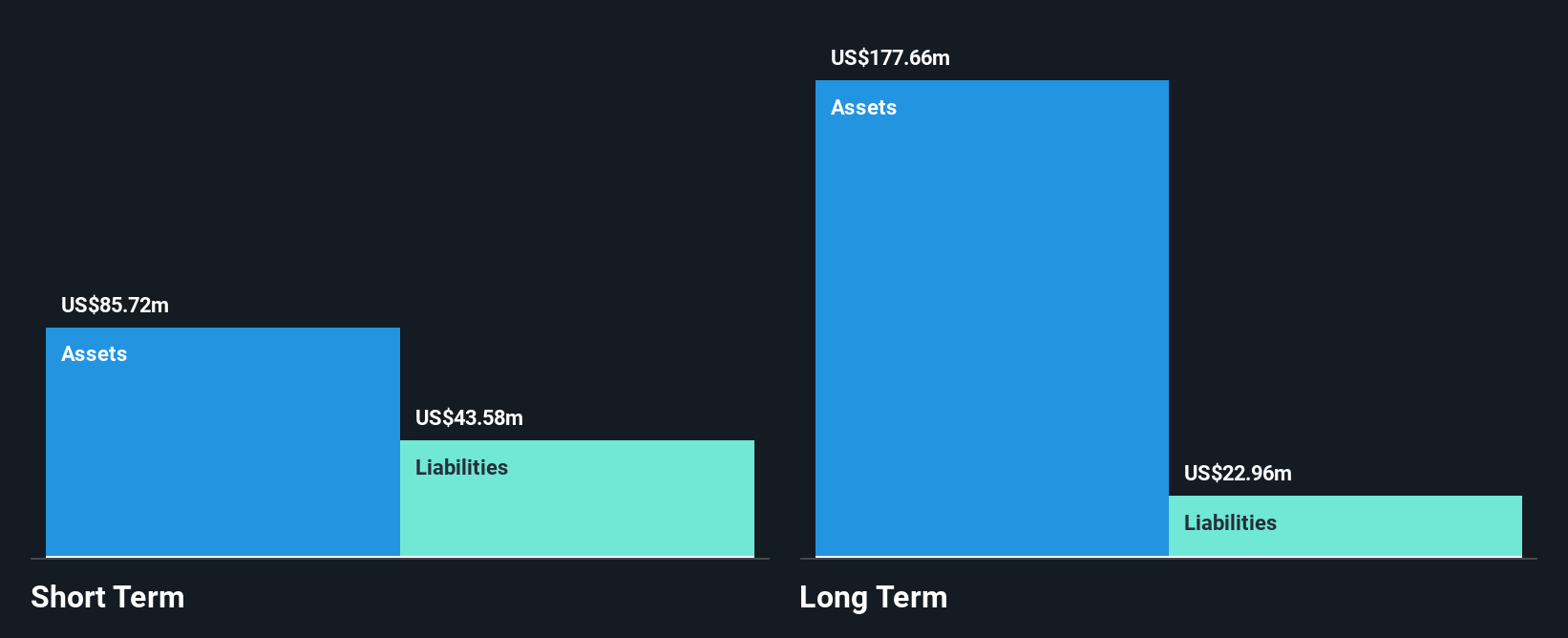 US$85.72m
Assets
US$43.58m
Liabilities
Short Term

US$177.66m
Assets
US$22.96m
Liabilities
Long Term